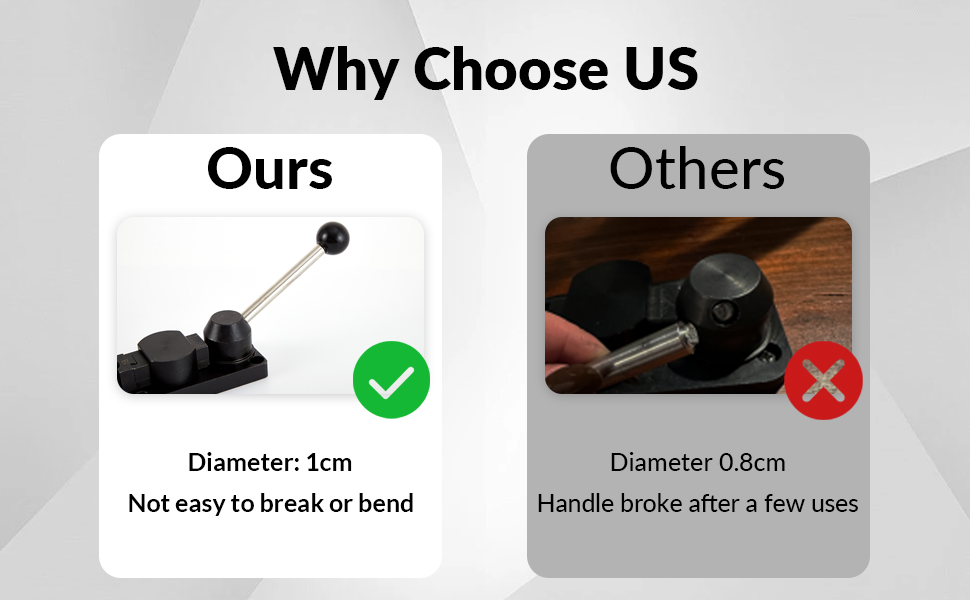 Why Choose US

Ours

Diameter: 1cm
Not easy to break or bend

Others

Diameter 0.8cm
Handle broke after a few uses